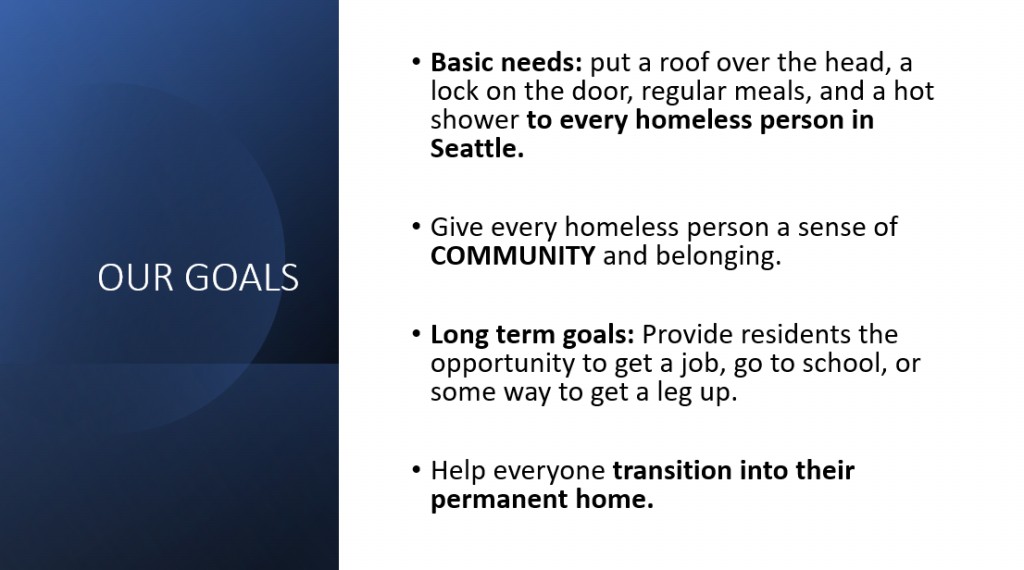 OUR GOALS

• Basic needs: put a roof over the head, a lock on the door, regular meals, and a hot shower to every homeless person in Seattle.

• Give every homeless person a sense of COMMUNITY and belonging.

• Long term goals: Provide residents the opportunity to get a job, go to school, or some way to get a leg up.

• Help everyone transition into their permanent home.